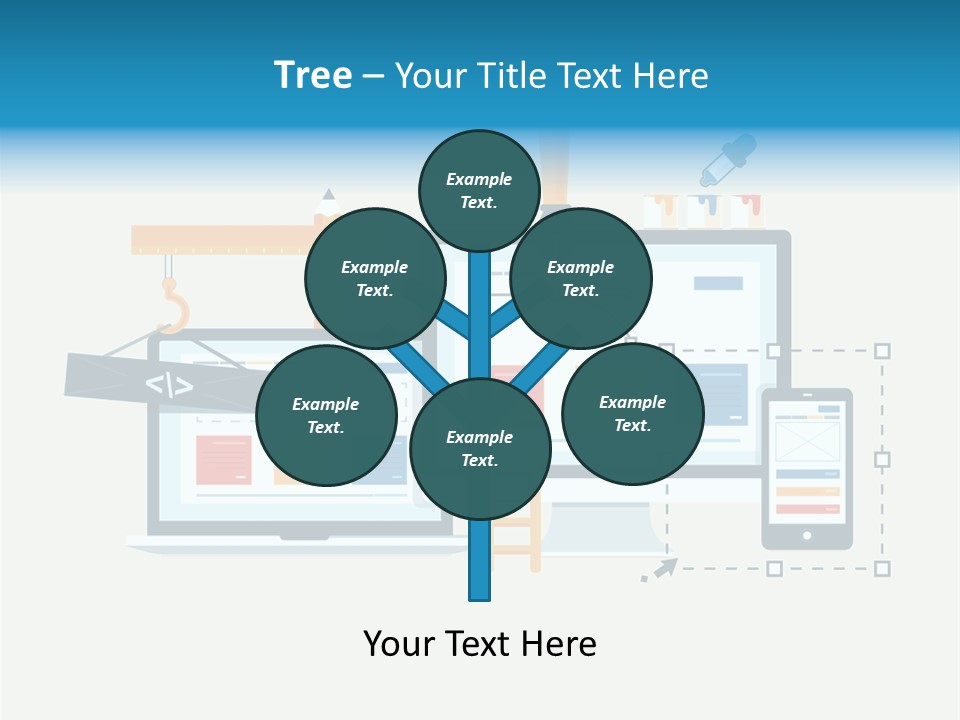 Tree – Your Title Text Here

Example Text.

Example Text.

Example Text.

Example Text.

Example Text.

Example Text.

</>

Your Text Here